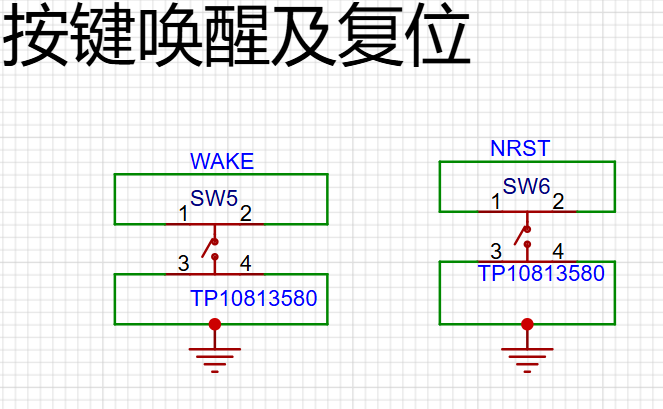 按键唤醒及复位

WAKE

SW5

1 2

3 4

TP10813580

NRST

SW6

1 2

3 4

TP10813580